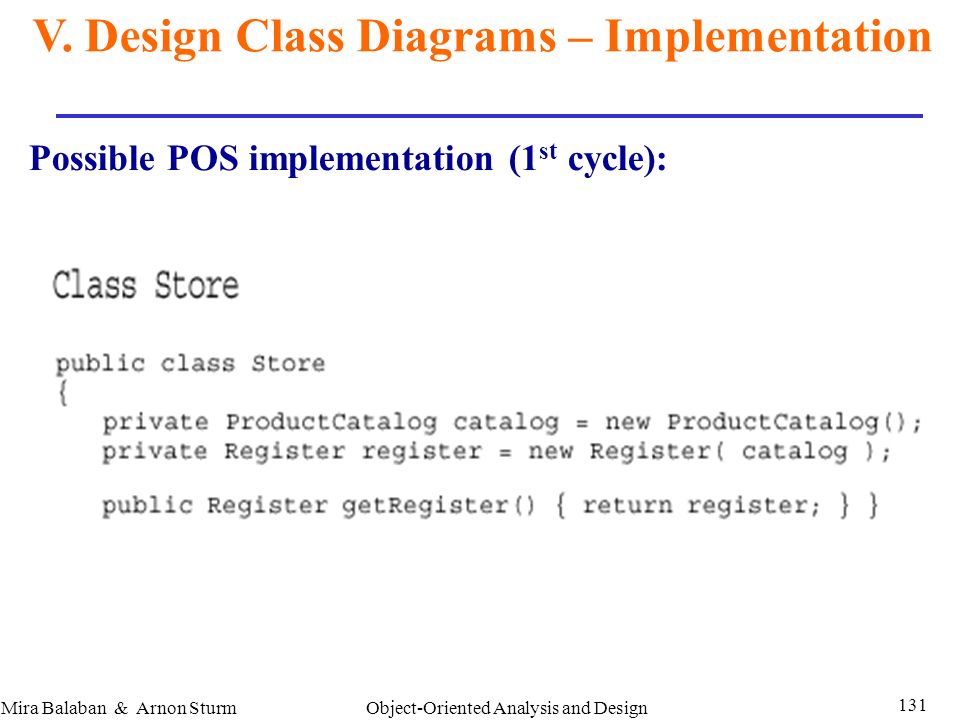 V. Design Class Diagrams – Implementation

Possible POS implementation (1$^{st}$ cycle):

Class Store

public class Store
{
private ProductCatalog catalog = new ProductCatalog();
private Register register = new Register( catalog );

public Register getRegister() { return register; } }

Mira Balaban & Arnon Sturm Object-Oriented Analysis and Design 131